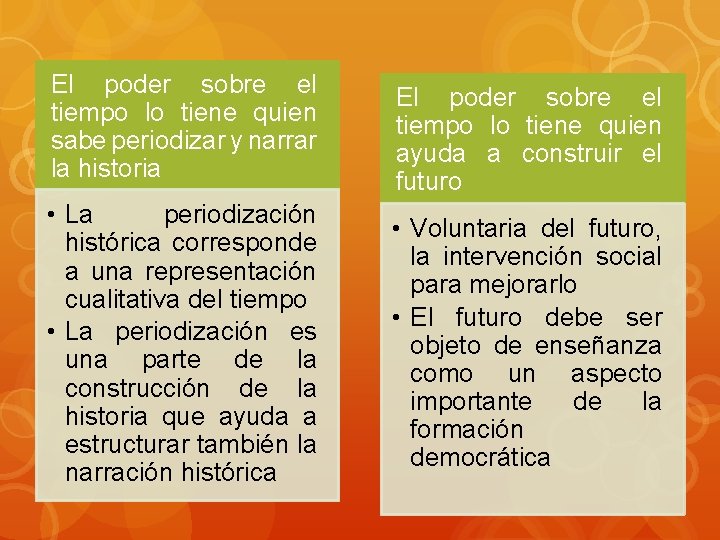 El poder sobre el tiempo lo tiene quien sabe periodizar y narrar la historia

• La periodización histórica corresponde a una representación cualitativa del tiempo
• La periodización es una parte de la construcción de la historia que ayuda a estructurar también la narración histórica

El poder sobre el tiempo lo tiene quien ayuda a construir el futuro

• Voluntaria del futuro, la intervención social para mejorarlo
• El futuro debe ser objeto de enseñanza como un aspecto importante de la formación democrática